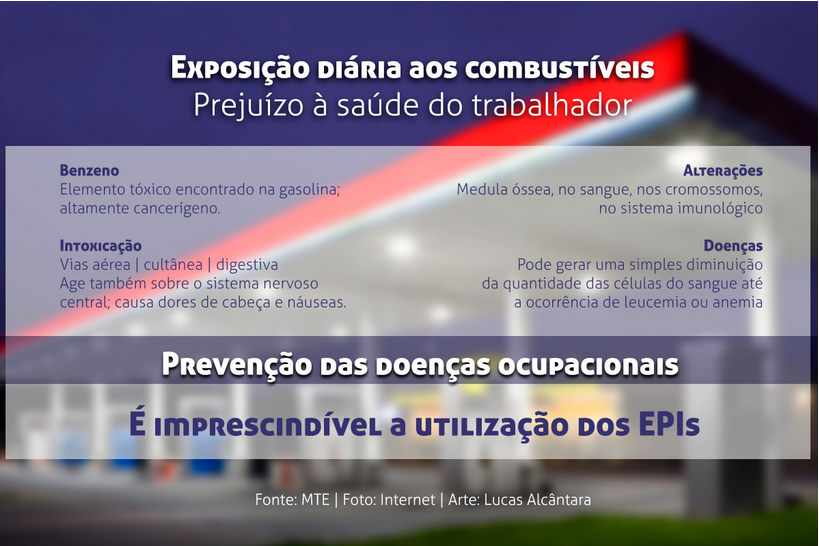 Exposição diária aos combustíveis
Prejuízo à saúde do trabalhador

Benzeno
Elemento tóxico encontrado na gasolina; altamente cancerígeno.

Intoxicação
Vias aérea | cultânea | digestiva
Age também sobre o sistema nervoso central; causa dores de cabeça e náuseas.

Alterações
Medula óssea, no sangue, nos cromossomos, no sistema imunológico

Doenças
Pode gerar uma simples diminuição da quantidade das células do sangue até a ocorrência de leucemia ou anemia

Prevenção das doenças ocupacionais

É imprescindível a utilização dos EPIs

Fonte: MTE | Foto: Internet | Arte: Lucas Alcântara